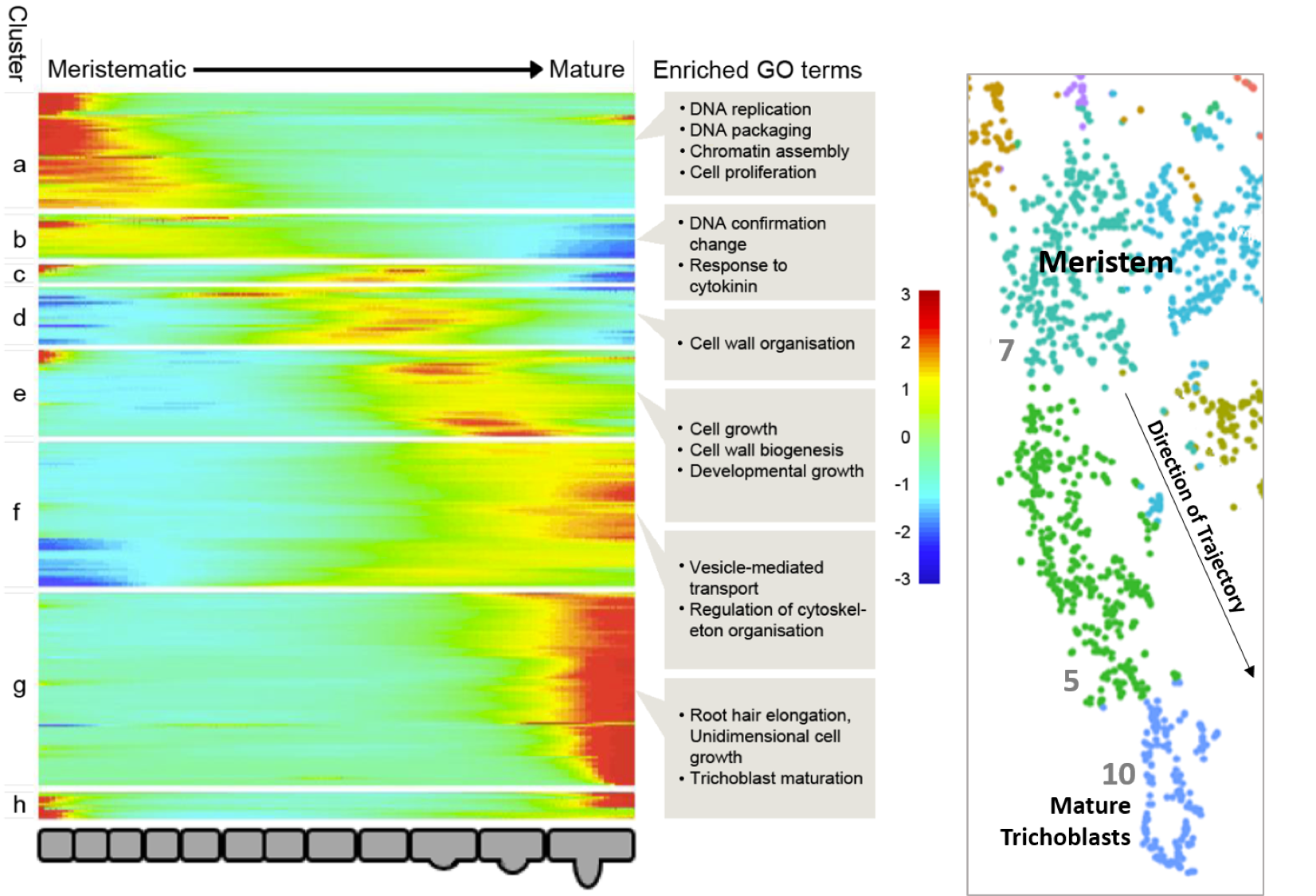 Cluster

Meristematic → Mature

Enriched GO terms

a
b
c
d
e
f
g
h

• DNA replication
• DNA packaging
• Chromatin assembly
• Cell proliferation

• DNA confirmation change
• Response to cytokinin

• Cell wall organisation

• Cell growth
• Cell wall biogenesis
• Developmental growth

• Vesicle-mediated transport
• Regulation of cytoskeleton organisation

• Root hair elongation, Unidimensional cell growth
• Trichoblast maturation

3
2
1
0
-1
-2
-3

Meristem
7
Direction of Trajectory
5
10
Mature Trichoblasts